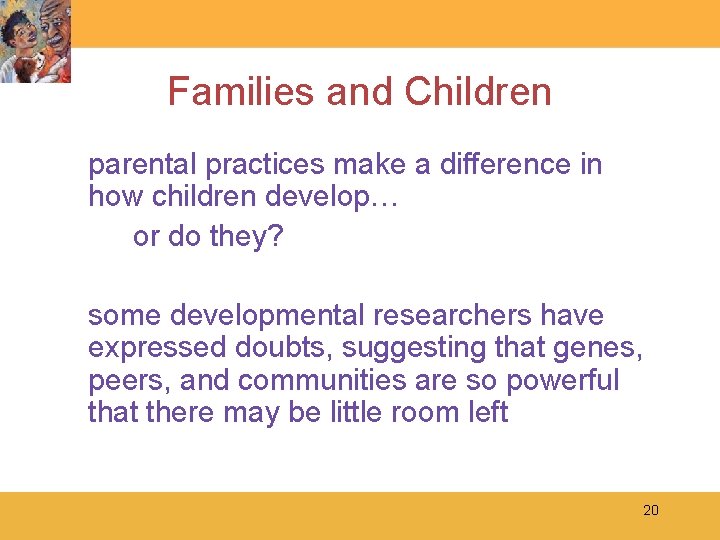 Families and Children

parental practices make a difference in how children develop…

or do they?

some developmental researchers have expressed doubts, suggesting that genes, peers, and communities are so powerful that there may be little room left

20